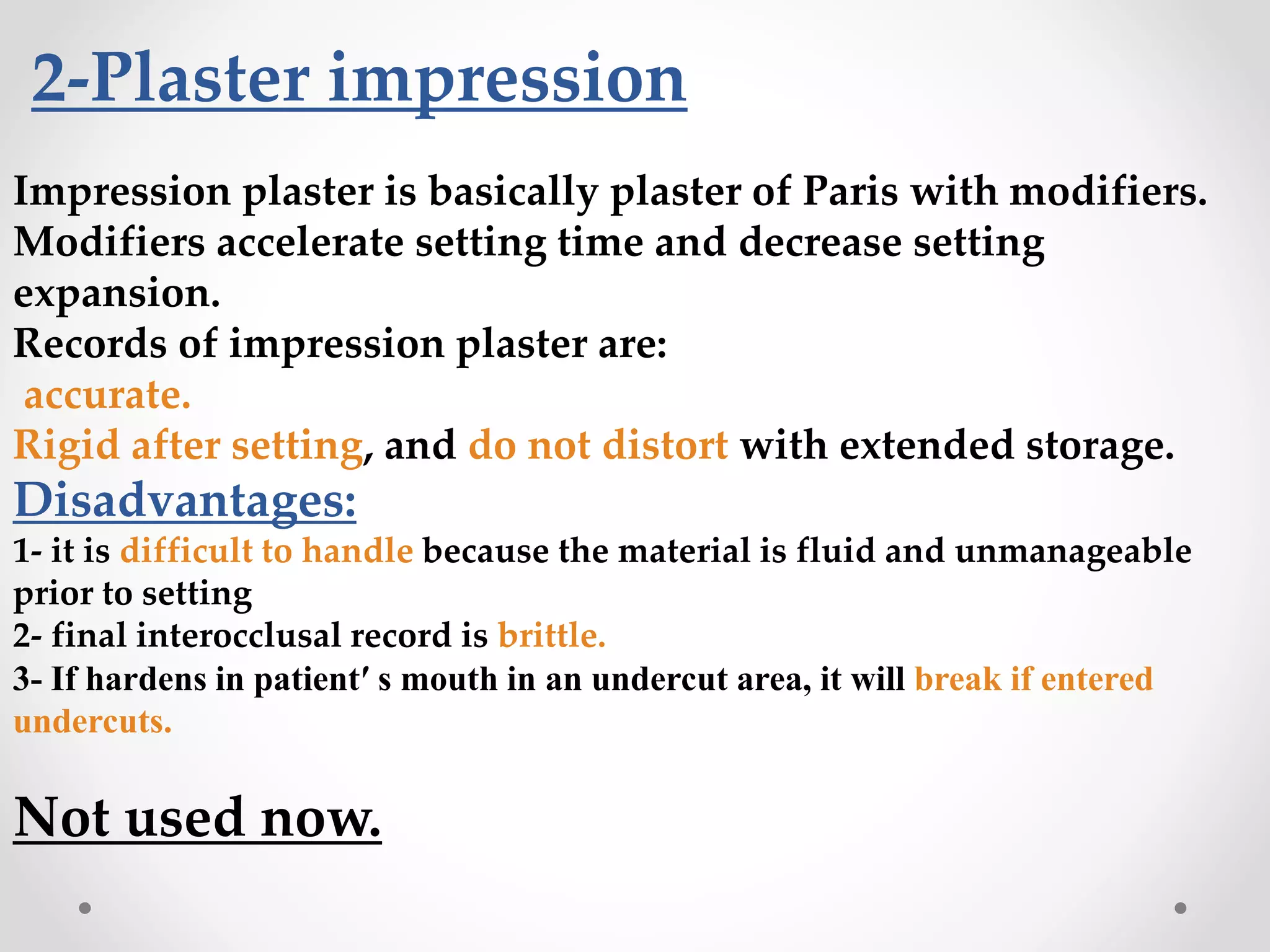 2-Plaster impression

Impression plaster is basically plaster of Paris with modifiers. Modifiers accelerate setting time and decrease setting expansion.
Records of impression plaster are:
accurate.
Rigid after setting, and do not distort with extended storage.
Disadvantages:
1- it is difficult to handle because the material is fluid and unmanageable prior to setting
2- final interocclusal record is brittle.
3- If hardens in patient′ s mouth in an undercut area, it will break if entered undercuts.

Not used now.